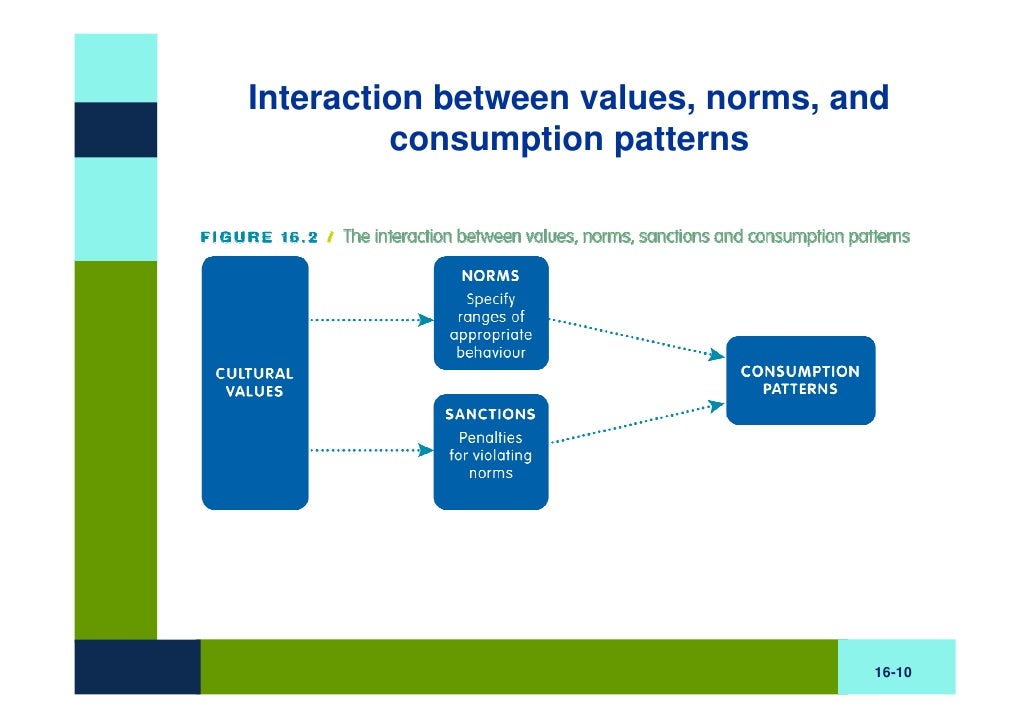 Interaction between values, norms, and consumption patterns

FIGURE 16.2 / The interaction between values, norms, sanctions and consumption patterns

CULTURAL VALUES

NORMS
Specify ranges of appropriate behaviour

SANCTIONS
Penalties for violating norms

CONSUMPTION PATTERNS

16-10